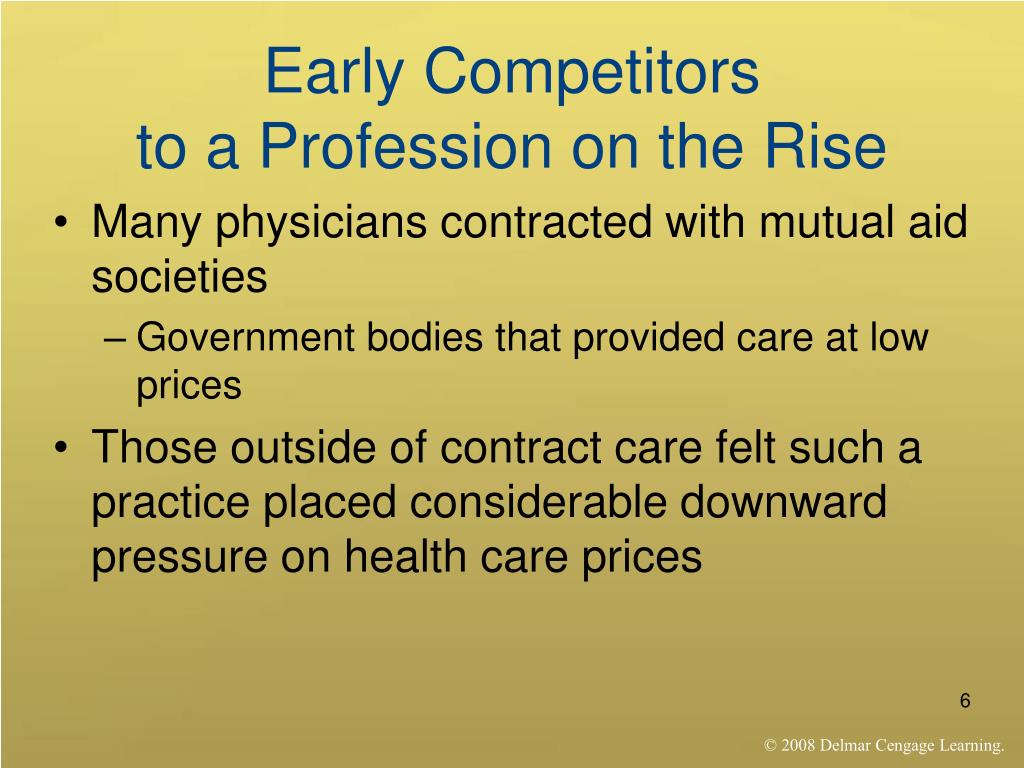 Early Competitors to a Profession on the Rise

• Many physicians contracted with mutual aid societies
– Government bodies that provided care at low prices
• Those outside of contract care felt such a practice placed considerable downward pressure on health care prices

6

© 2008 Delmar Cengage Learning.